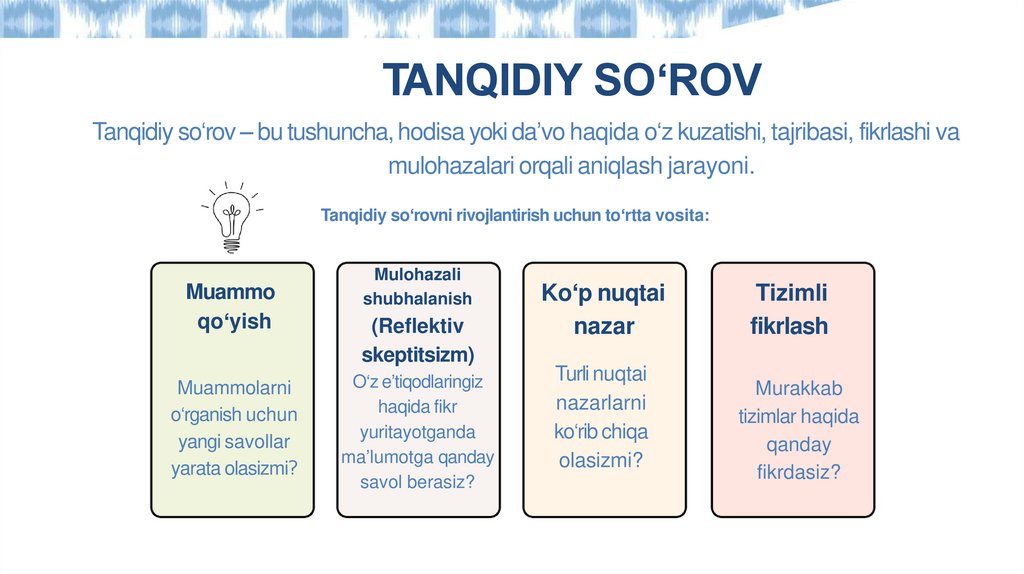 TANQIDIY SO‘ROV

Tanqidiy so‘rov – bu tushuncha, hodisa yoki da’vo haqida o‘z kuzatishi, tajribasi, fikrlashi va mulohazalari orqali aniqlash jarayoni.

Tanqidiy so‘rovni rivojlantirish uchun to‘rtta vosita:

Muammo qo‘yish

Muammolarni o‘rganish uchun yangi savollar yarata olasizmi?

Mulohazali shubhalanish (Reflektiv skeptitsizm)

O‘z e’tiqodlaringiz haqida fikr yuritayotganda ma’lumotga qanday savol berasiz?

Ko‘p nuqtai nazar

Turli nuqtai nazarlarni ko‘rib chiqa olasizmi?

Tizimli fikrlash

Murakkab tizimlar haqida qanday fikrdasiz?